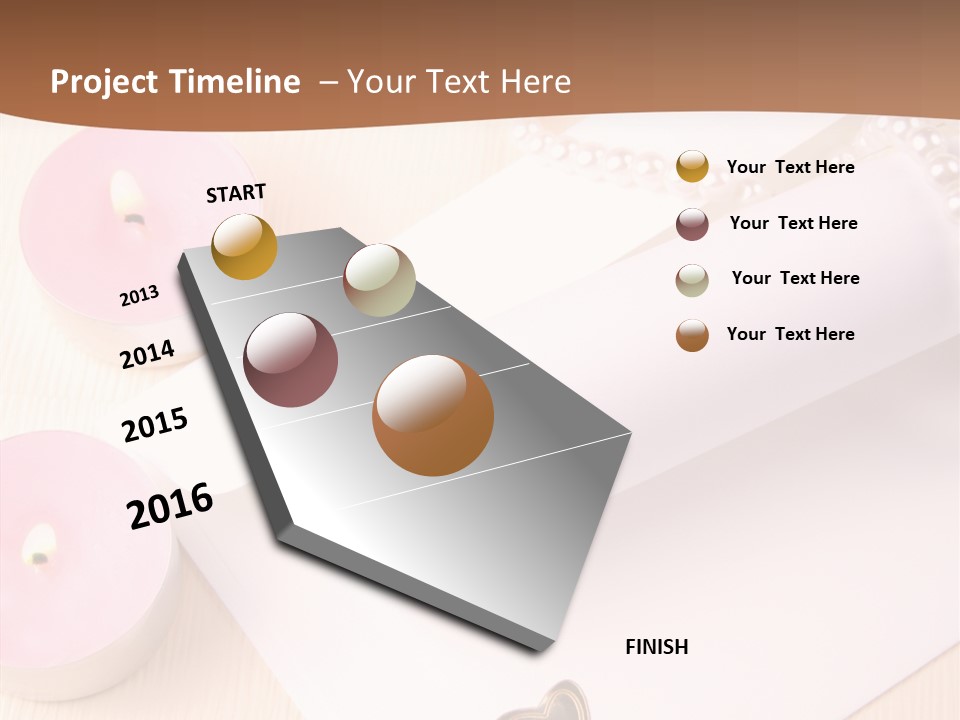 Project Timeline – Your Text Here

START

2013

2014

2015

2016

FINISH

Your Text Here

Your Text Here

Your Text Here

Your Text Here